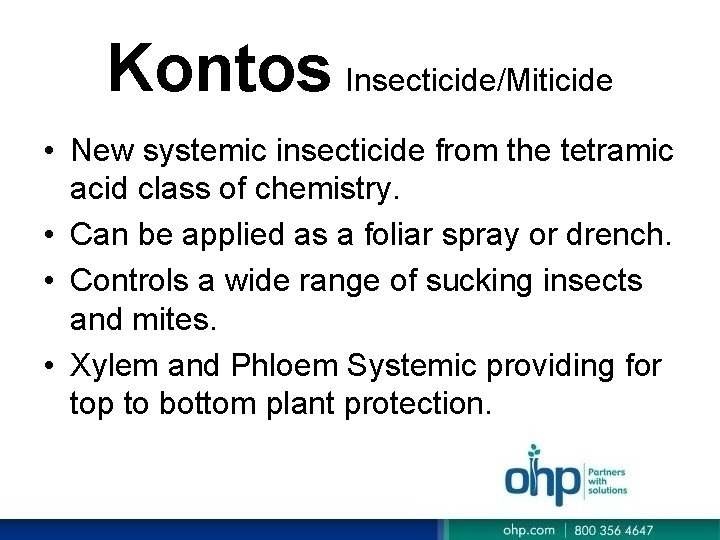 Kontos Insecticide/Miticide

• New systemic insecticide from the tetramic acid class of chemistry.
• Can be applied as a foliar spray or drench.
• Controls a wide range of sucking insects and mites.
• Xylem and Phloem Systemic providing for top to bottom plant protection.

ohp
Partners
with
solutions

ohp.com | 800 356 4647